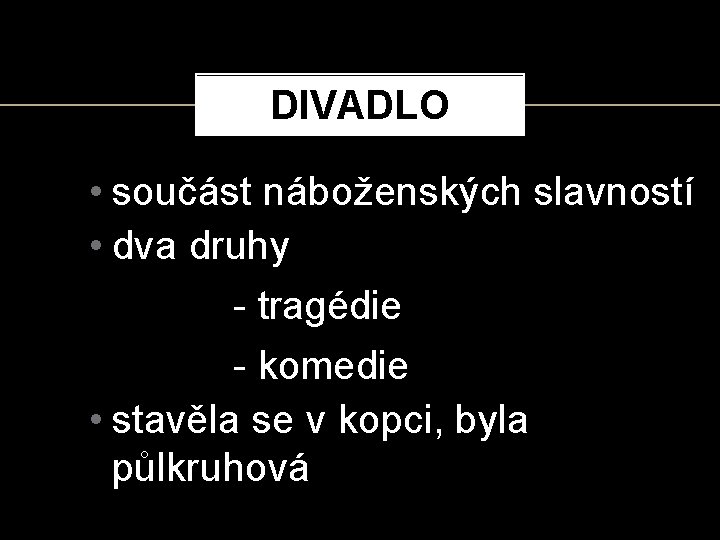 DIVADLO

• součást náboženských slavností
• dva druhy
- tragédie
- komedie
• stavěla se v kopci, byla půlkruhová